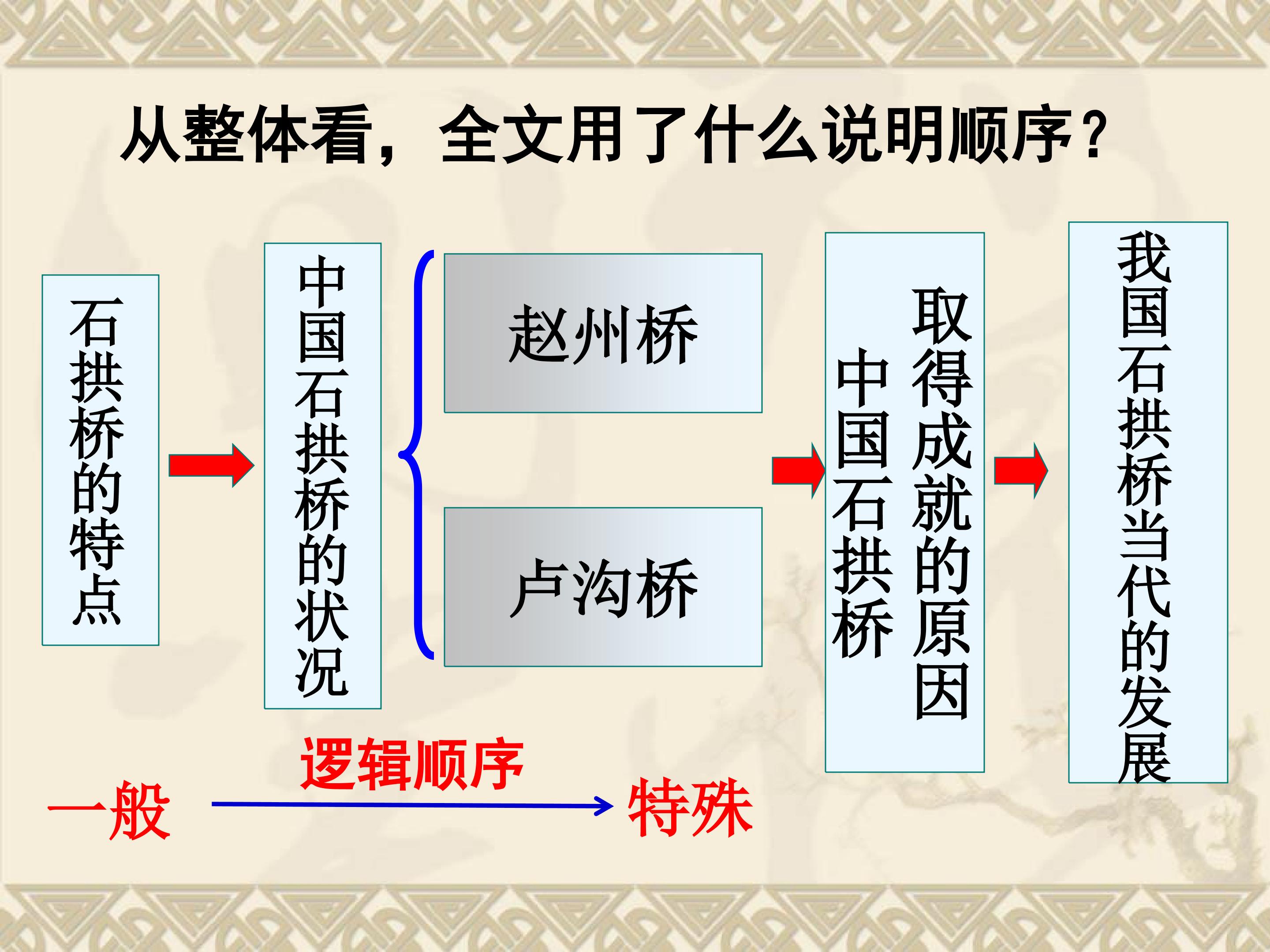 从整体看，全文用了什么说明顺序？

石拱桥的特点

中国石拱桥的状况

赵州桥

卢沟桥

中国石拱桥取得成就的原因

我国石拱桥当代的发展

逻辑顺序

一般

特殊